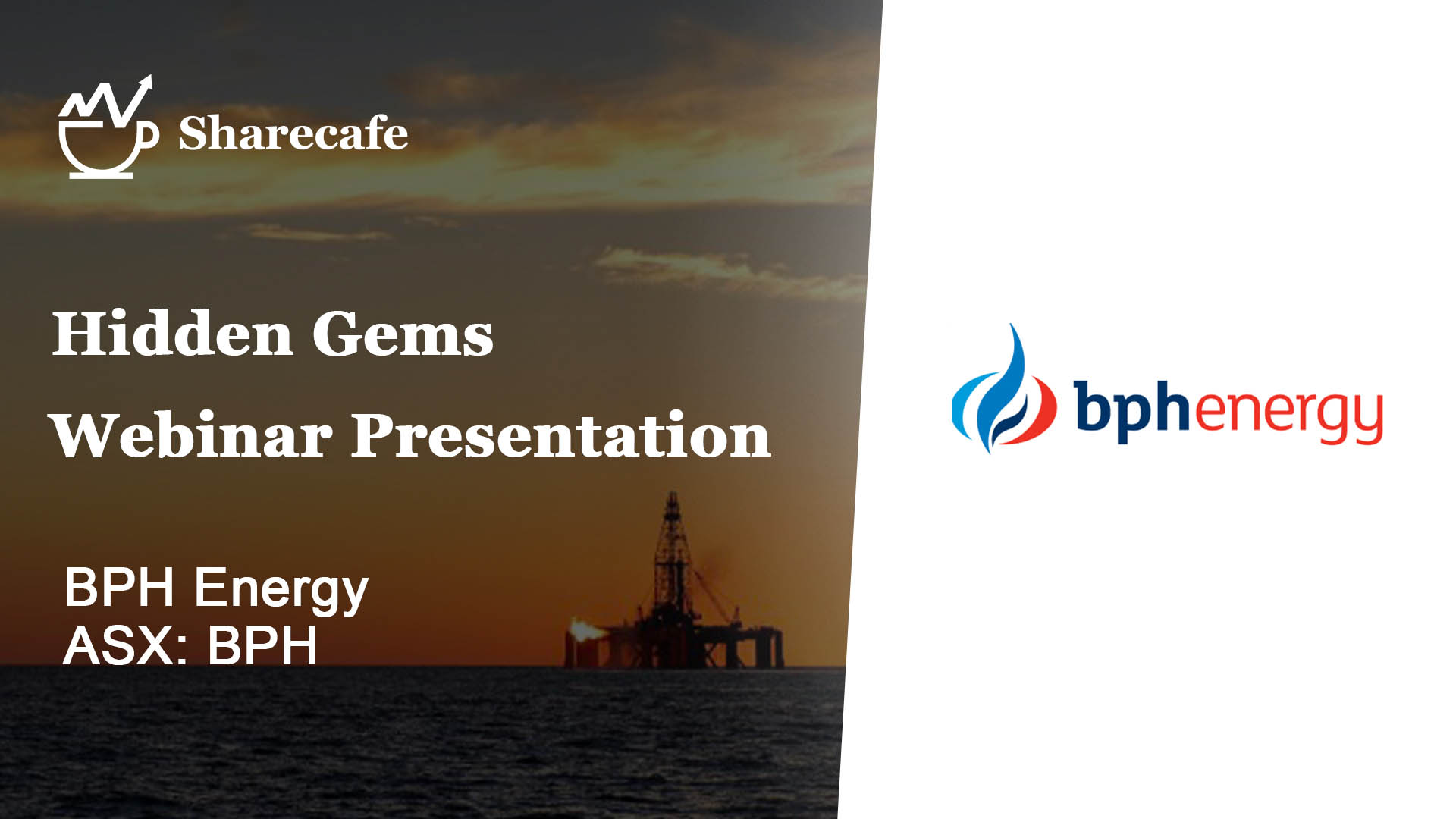 Sharecafe

Hidden Gems
Webinar Presentation

BPH Energy
ASX: BPH

bphenergy